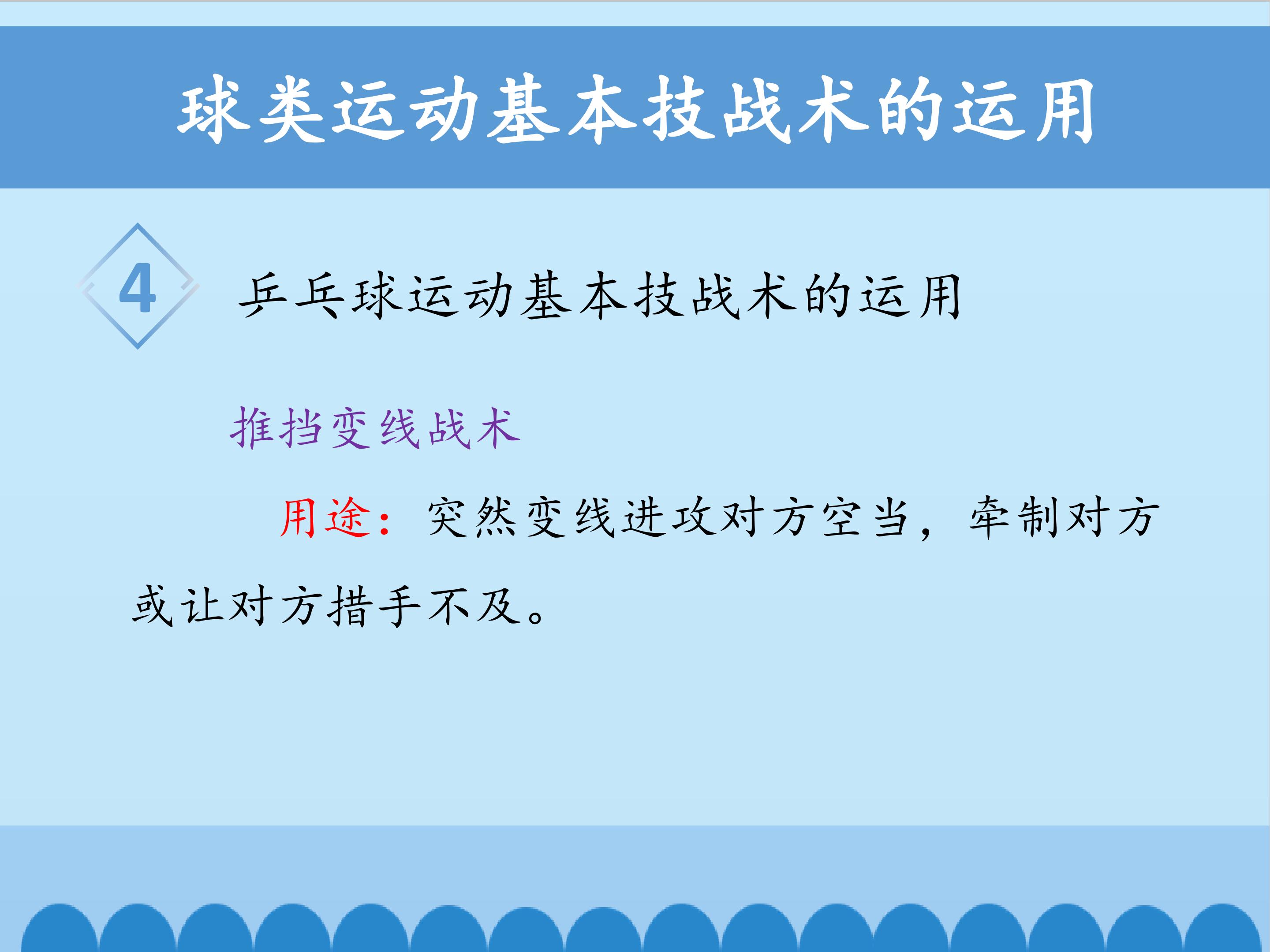 球类运动基本技战术的运用

4 乒乓球运动基本技战术的运用

推挡变线战术

用途：突然变线进攻对方空当，牵制对方或让对方措手不及。